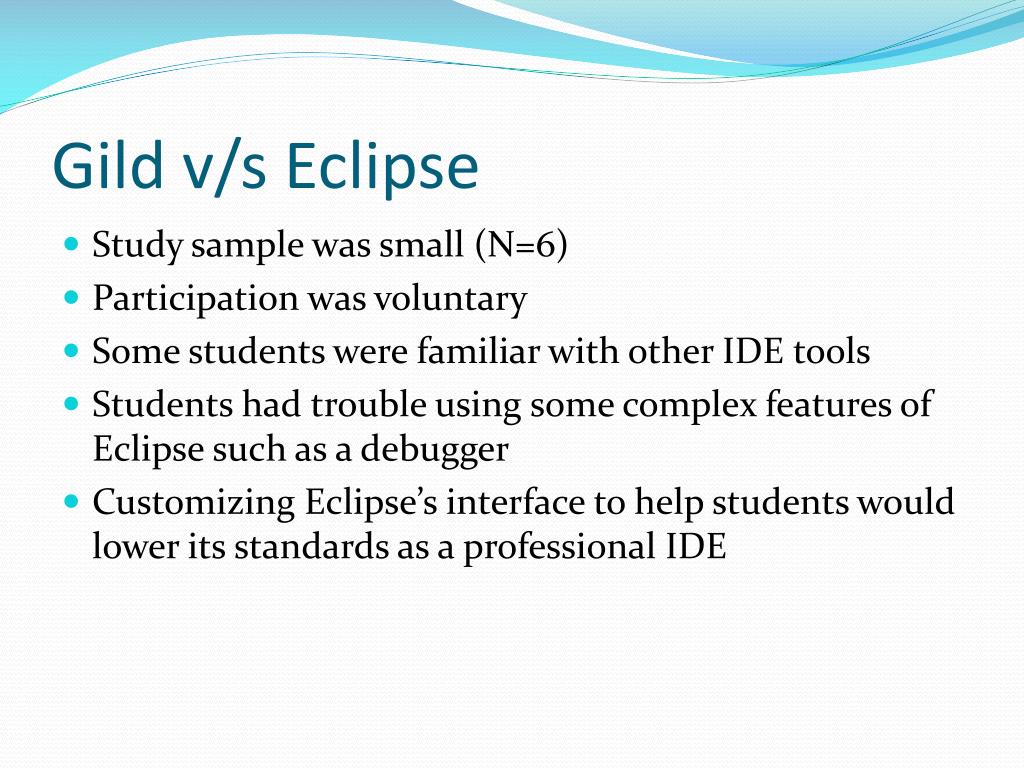 Gild v/s Eclipse

- Study sample was small (N=6)
- Participation was voluntary
- Some students were familiar with other IDE tools
- Students had trouble using some complex features of Eclipse such as a debugger
- Customizing Eclipse’s interface to help students would lower its standards as a professional IDE